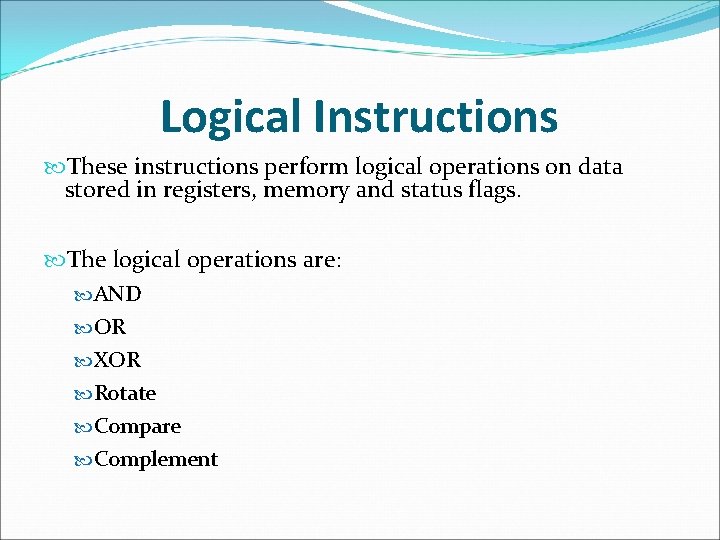 Logical Instructions

These instructions perform logical operations on data stored in registers, memory and status flags.

The logical operations are:

AND

OR

XOR

Rotate

Compare

Complement